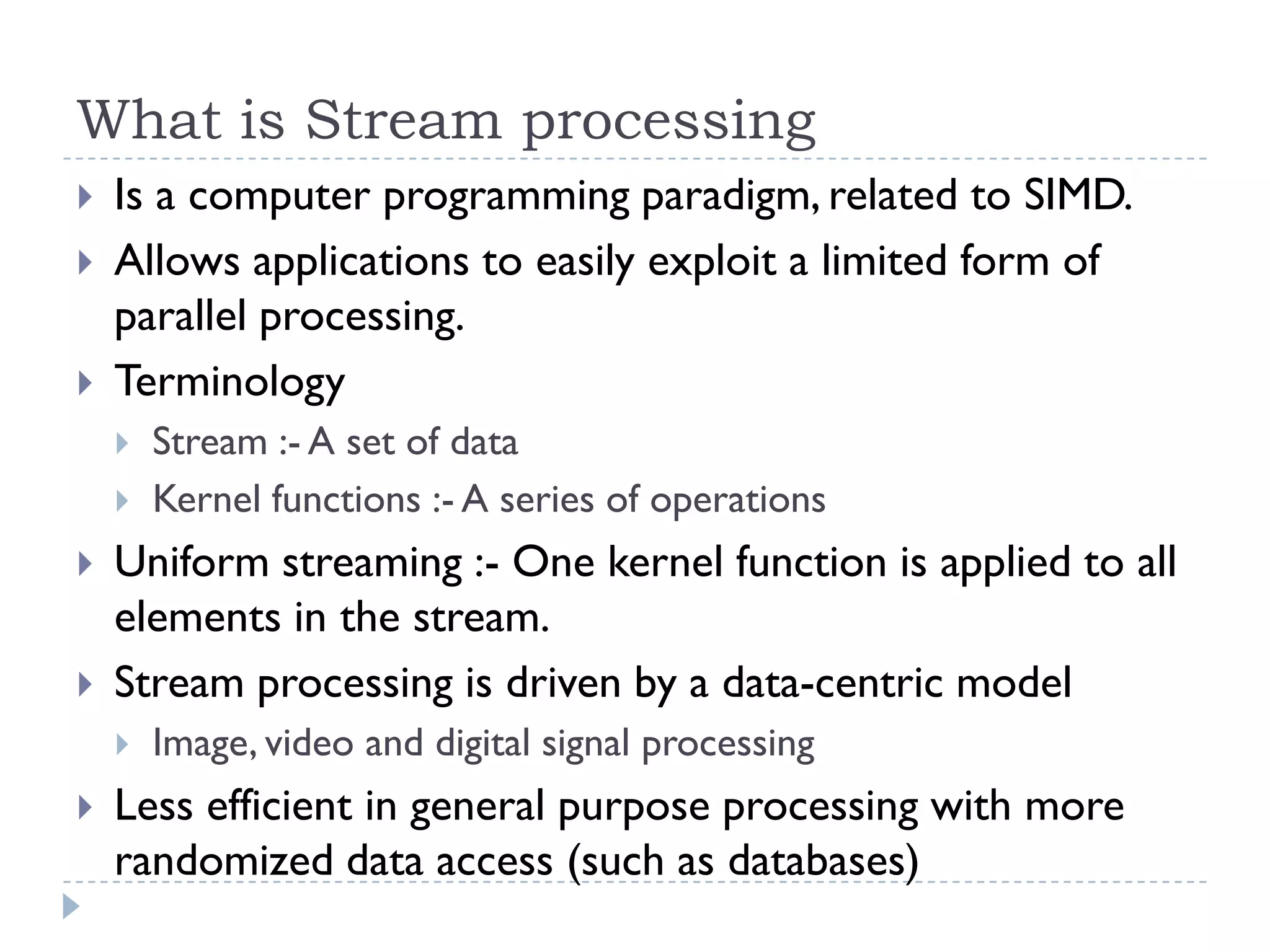 What is Stream processing

Is a computer programming paradigm, related to SIMD.

Allows applications to easily exploit a limited form of parallel processing.

Terminology

Stream :- A set of data

Kernel functions :- A series of operations

Uniform streaming :- One kernel function is applied to all elements in the stream.

Stream processing is driven by a data-centric model

Image, video and digital signal processing

Less efficient in general purpose processing with more randomized data access (such as databases)